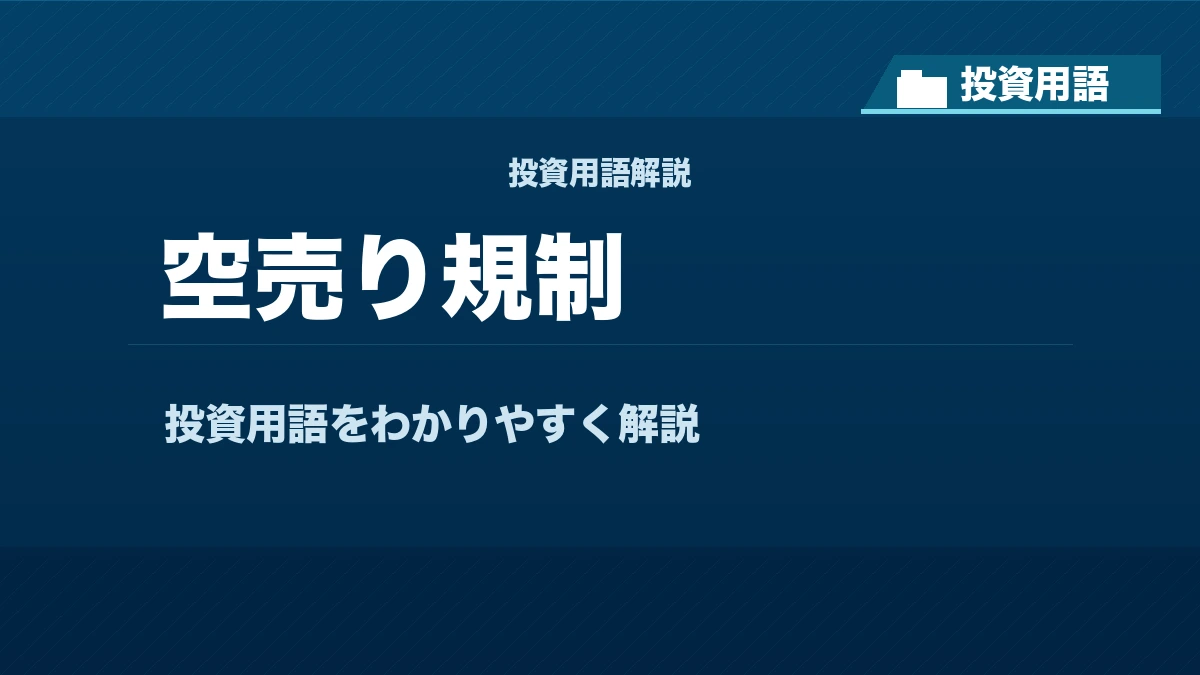 投資用語

投資用語解説

空売り規制

投資用語をわかりやすく解説